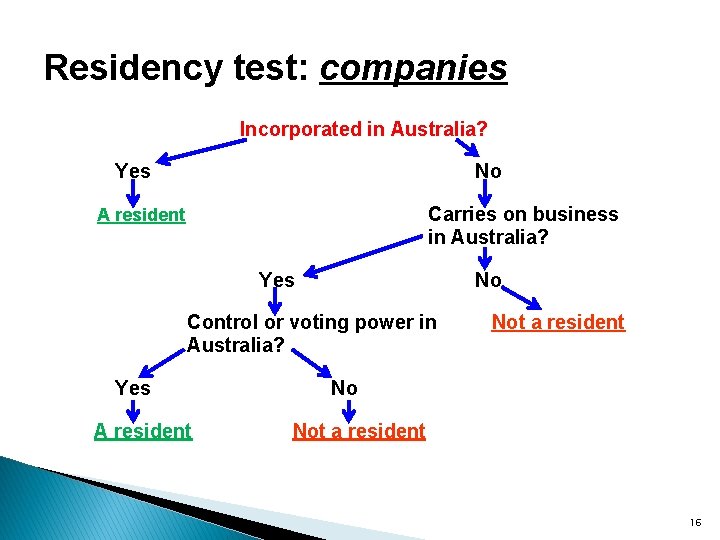 Residency test: companies

Incorporated in Australia?

Yes

No

A resident

Carries on business in Australia?

Yes

No

Control or voting power in Australia?

Not a resident

Yes

No

A resident

Not a resident

16